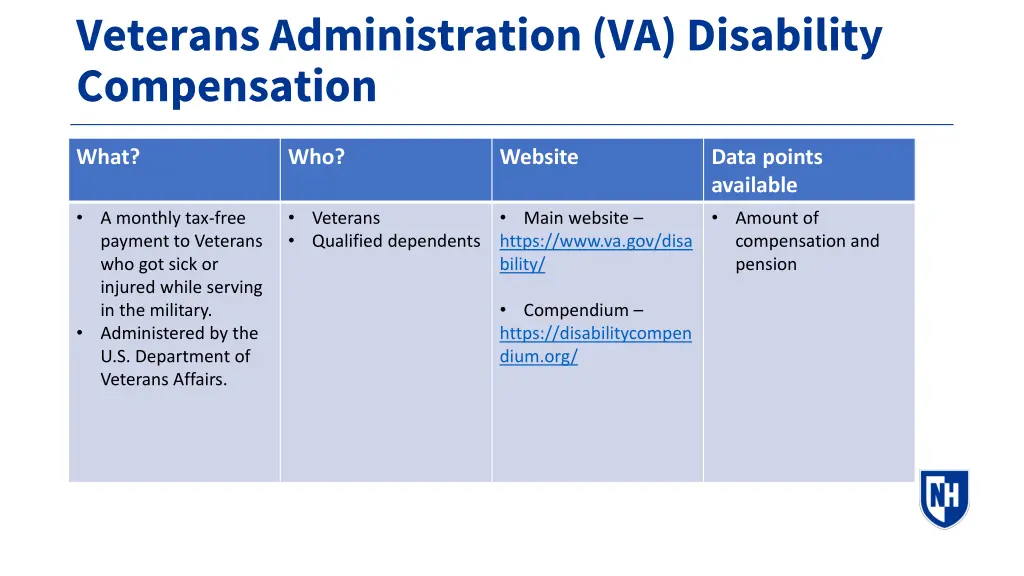 Veterans Administration (VA) Disability Compensation

| What? | Who? | Website | Data points available |
|---|---|---|---|
| • A monthly tax-free payment to Veterans who got sick or injured while serving in the military. • Administered by the U.S. Department of Veterans Affairs. | • Veterans • Qualified dependents | • Main website – https://www.va.gov/disability/ • Compendium – https://disabilitycompendium.org/ | • Amount of compensation and pension |

NH